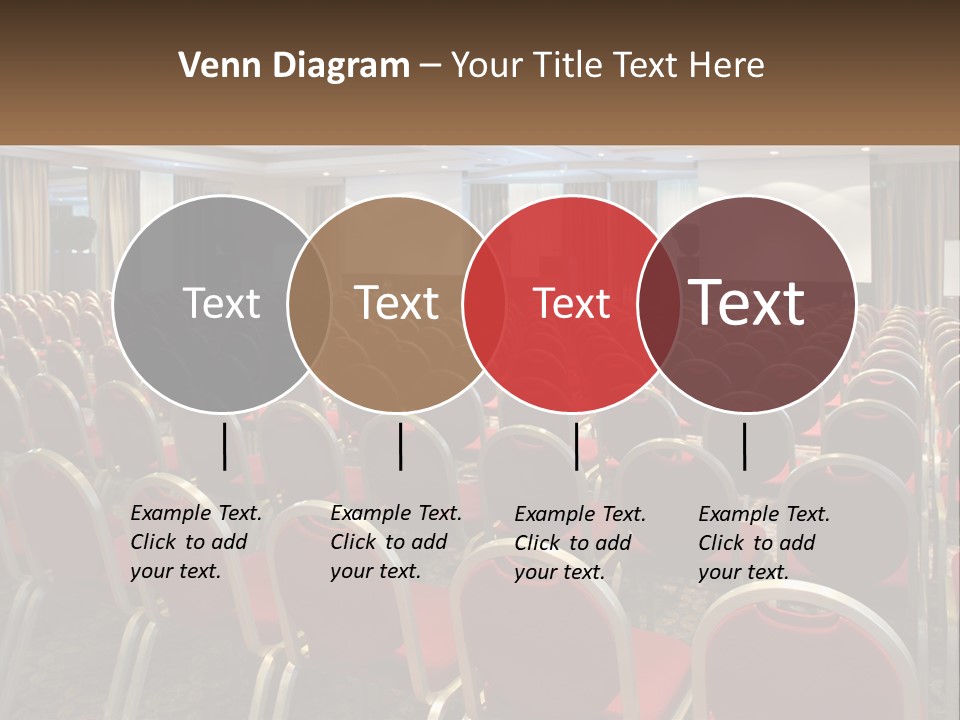 Venn Diagram – Your Title Text Here

Text

Text

Text

Text

Example Text. Click to add your text.

Example Text. Click to add your text.

Example Text. Click to add your text.

Example Text. Click to add your text.